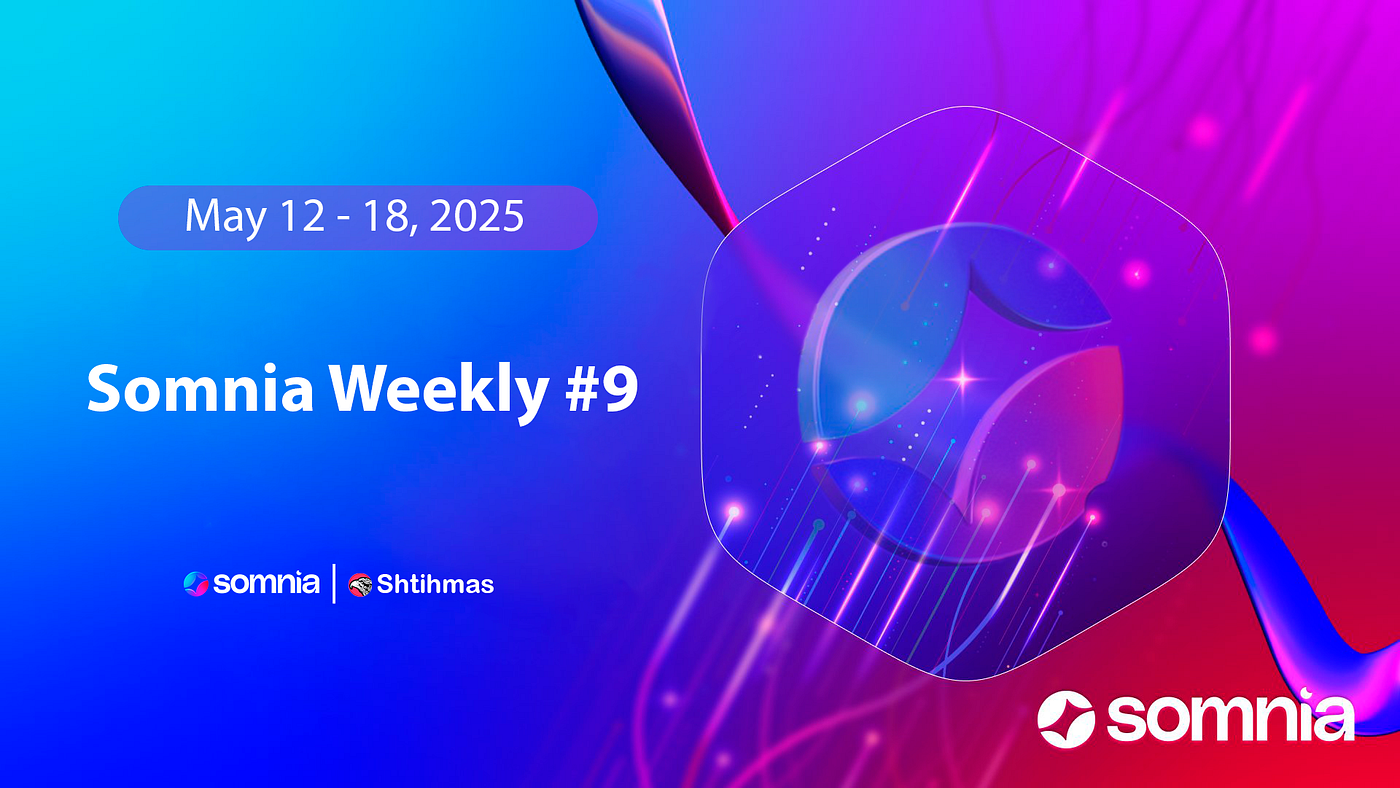 May 12 - 18, 2025

Somnia Weekly #9

somnia | Shtihmas

somnia